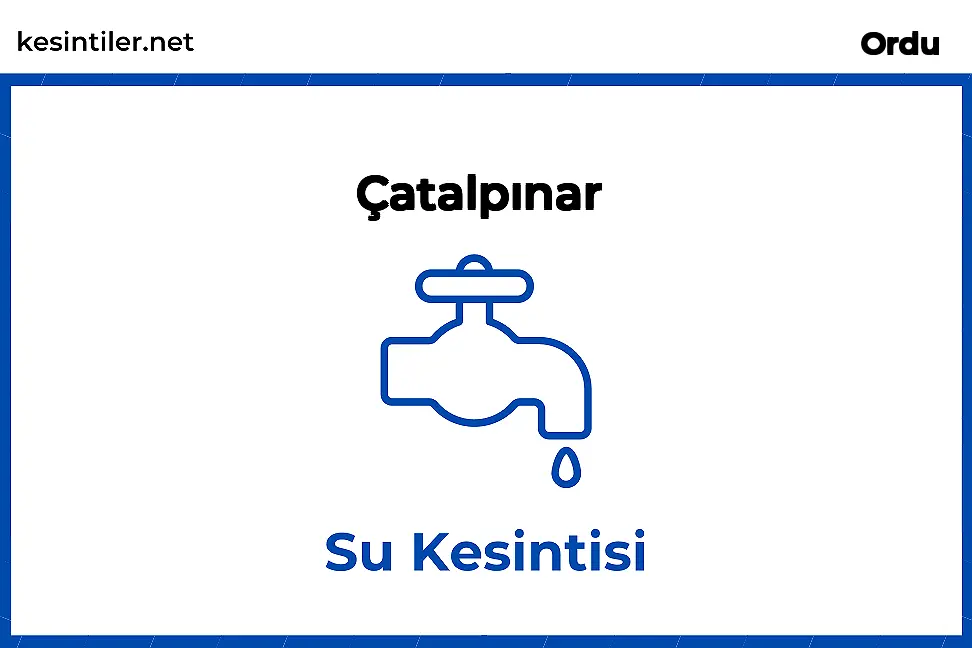 kesintiler.net

Ordu

Çatalpınar

Su Kesintisi